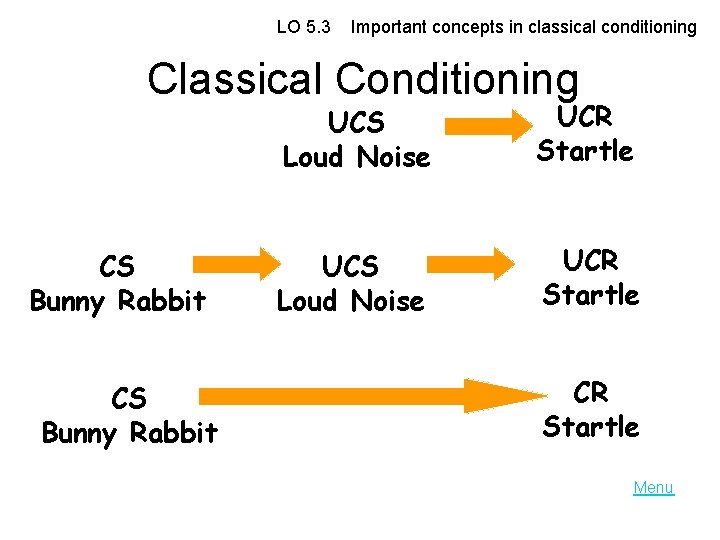 LO 5.3 Important concepts in classical conditioning

Classical Conditioning

UCS
Loud Noise

UCR
Startle

CS
Bunny Rabbit

UCS
Loud Noise

UCR
Startle

CS
Bunny Rabbit

CR
Startle

Menu